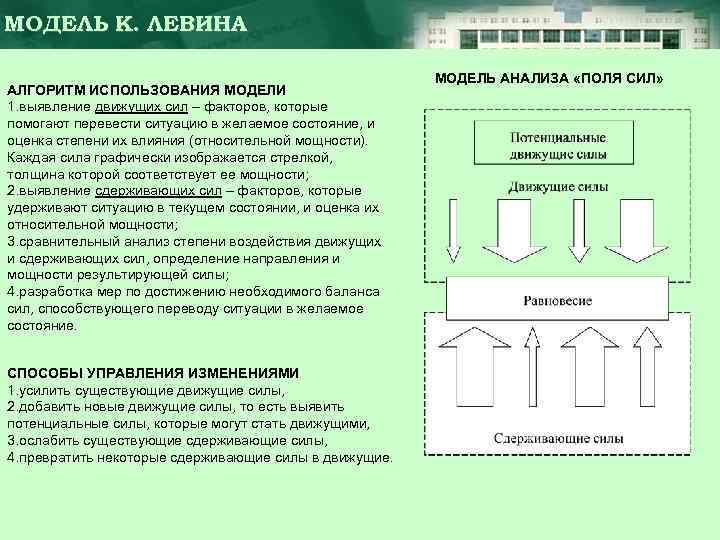 МОДЕЛЬ К. ЛЕВИНА

АЛГОРИТМ ИСПОЛЬЗОВАНИЯ МОДЕЛИ
1.выявление движущих сил – факторов, которые помогают перевести ситуацию в желаемое состояние, и оценка степени их влияния (относительной мощности). Каждая сила графически изображается стрелкой, толщина которой соответствует ее мощности;
2.выявление сдерживающих сил – факторов, которые удерживают ситуацию в текущем состоянии, и оценка их относительной мощности;
3.сравнительный анализ степени воздействия движущих и сдерживающих сил, определение направления и мощности результирующей силы;
4.разработка мер по достижению необходимого баланса сил, способствующего переводу ситуации в желаемое состояние.

СПОСОБЫ УПРАВЛЕНИЯ ИЗМЕНЕНИЯМИ
1.усилить существующие движущие силы,
2.добавить новые движущие силы, то есть выявить потенциальные силы, которые могут стать движущими,
3.ослабить существующие сдерживающие силы,
4.превратить некоторые сдерживающие силы в движущие.

МОДЕЛЬ АНАЛИЗА «ПОЛЯ СИЛ»

Потенциальные движущие силы

Движущие силы

Равновесие

Сдерживающие силы